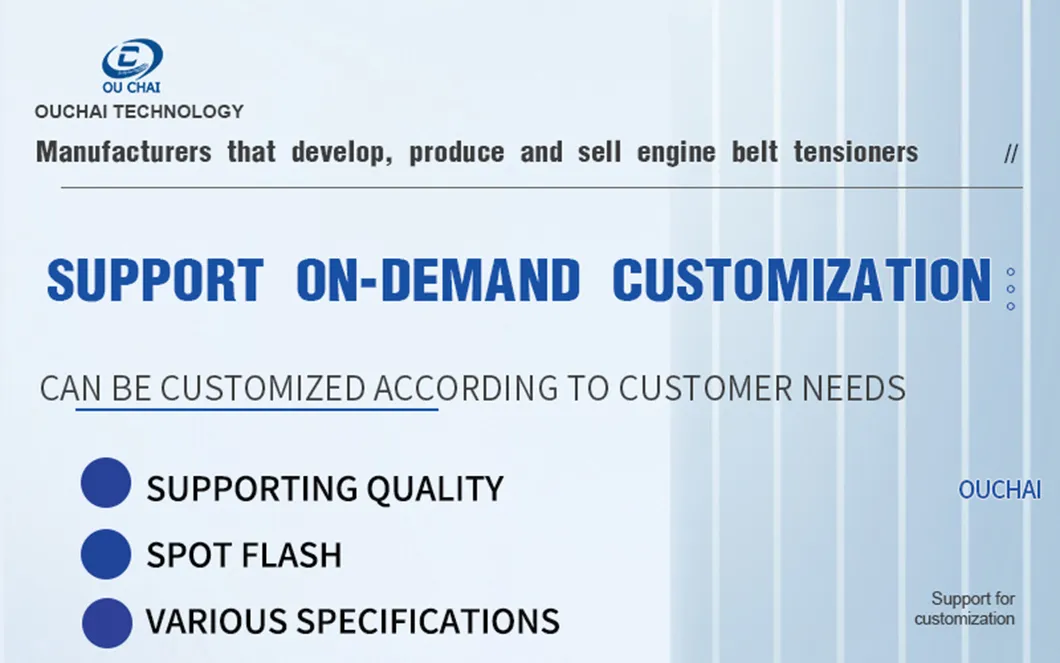 OU CHAI
OUCHAI TECHNOLOGY
Manufacturers that develop, produce and sell engine belt tensioners //

SUPPORT ON-DEMAND CUSTOMIZATION

CAN BE CUSTOMIZED ACCORDING TO CUSTOMER NEEDS

SUPPORTING QUALITY

SPOT FLASH

VARIOUS SPECIFICATIONS

OUCHAI

Support for customization